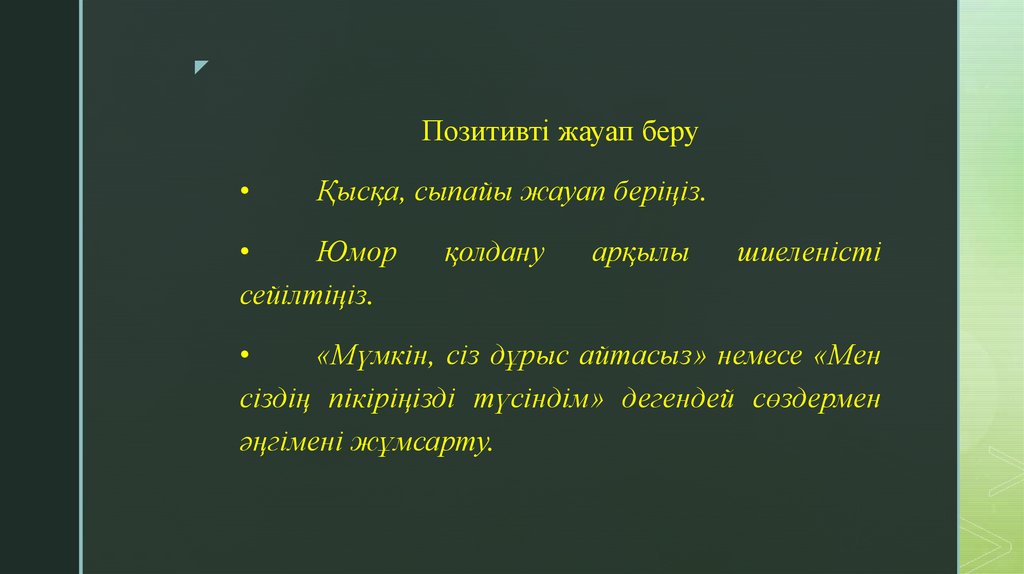 Позитивті жауап беру

• Қысқа, сыпайы жауап беріңіз.

• Юмор қолдану арқылы шиеленісті сейілтіңіз.

• «Мүмкін, сіз дұрыс айтасыз» немесе «Мен сіздің пікіріңізді түсіндім» дегендей сөздермен әңгімені жұмсарту.